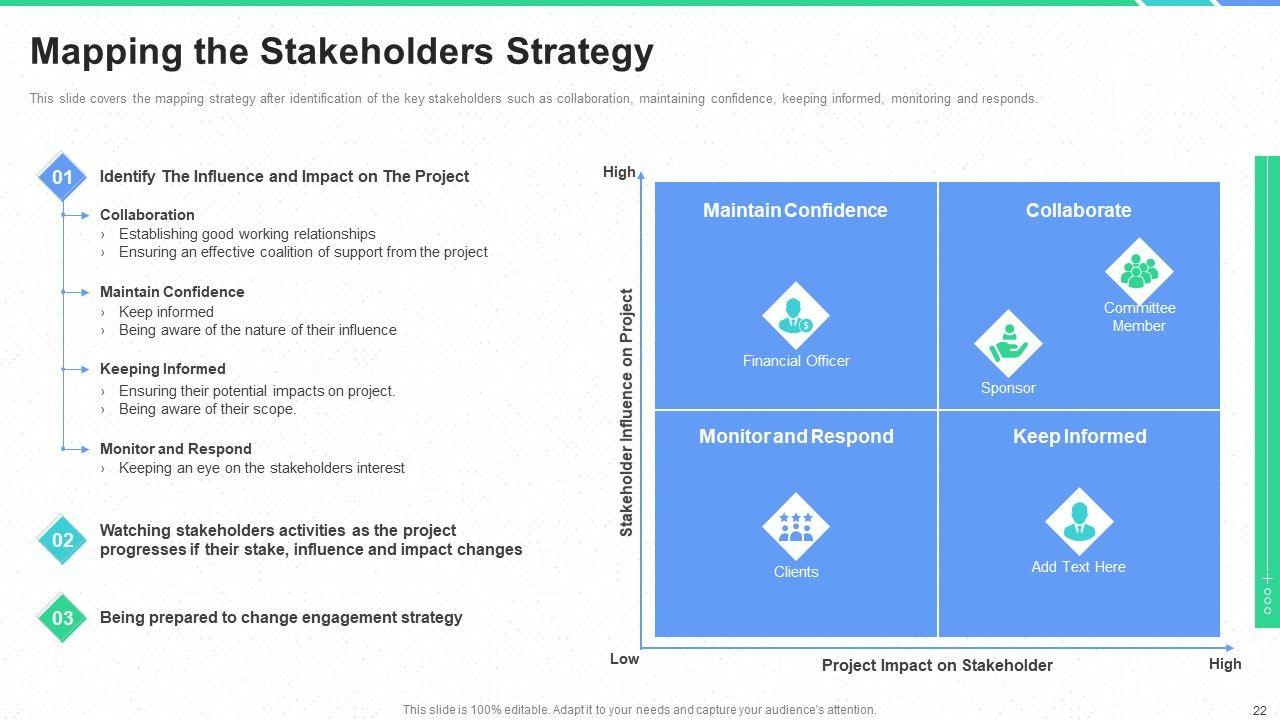 Mapping the Stakeholders Strategy

This slide covers the mapping strategy after identification of the key stakeholders such as collaboration, maintaining confidence, keeping informed, monitoring and responds.

01 Identify The Influence and Impact on The Project

Collaboration
› Establishing good working relationships
› Ensuring an effective coalition of support from the project

Maintain Confidence
› Keep informed
› Being aware of the nature of their influence

Keeping Informed
› Ensuring their potential impacts on project.
› Being aware of their scope.

Monitor and Respond
› Keeping an eye on the stakeholders interest

02 Watching stakeholders activities as the project progresses if their stake, influence and impact changes

03 Being prepared to change engagement strategy

High

Stakeholder Influence on Project

Maintain Confidence

Financial Officer

Collaborate

Committee Member

Sponsor

Monitor and Respond

Clients

Keep Informed

Add Text Here

Low

Project Impact on Stakeholder

High

This slide is 100% editable. Adapt it to your needs and capture your audience's attention.

22